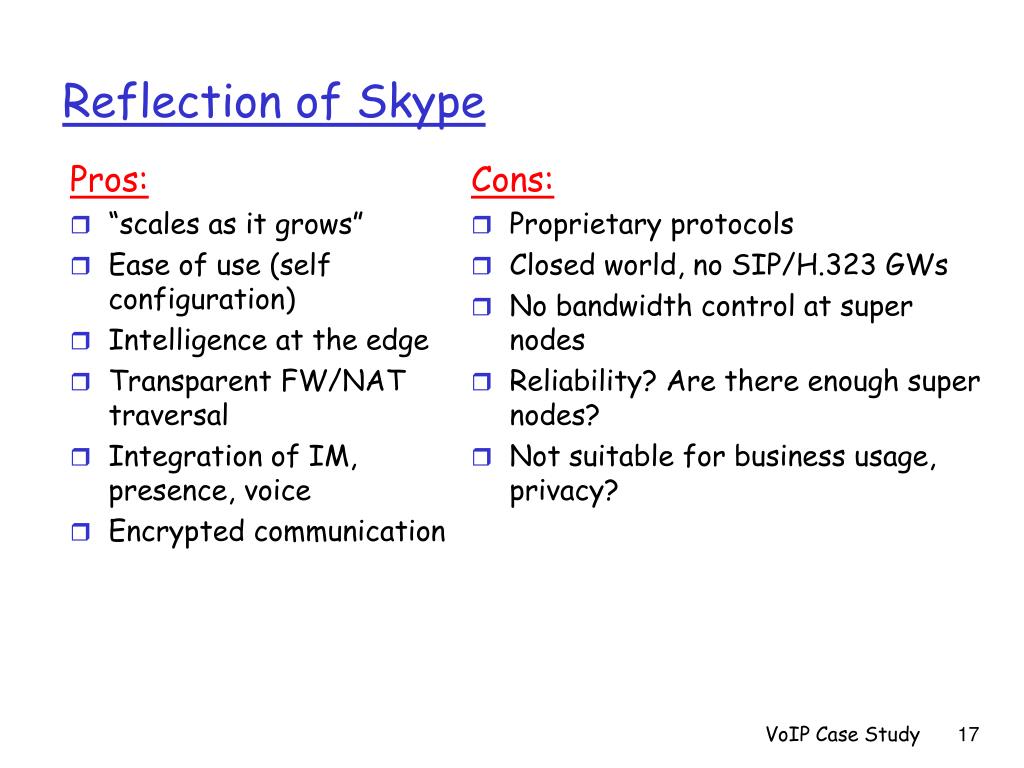 Reflection of Skype

Pros:
- “scales as it grows”
- Ease of use (self configuration)
- Intelligence at the edge
- Transparent FW/NAT traversal
- Integration of IM, presence, voice
- Encrypted communication

Cons:
- Proprietary protocols
- Closed world, no SIP/H.323 GWs
- No bandwidth control at super nodes
- Reliability? Are there enough super nodes?
- Not suitable for business usage, privacy?

VoIP Case Study 17